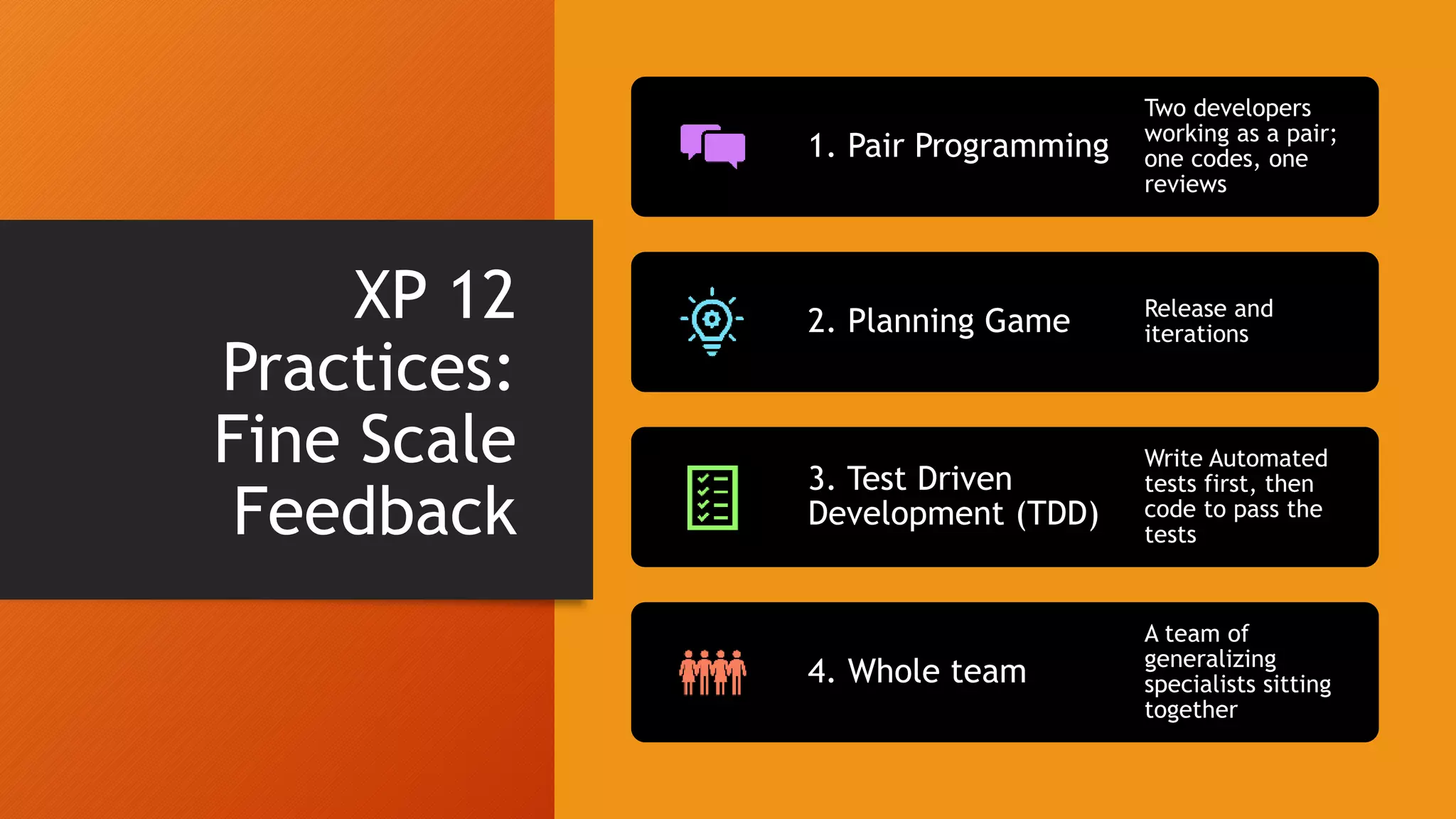 XP 12 Practices: Fine Scale Feedback

1. Pair Programming

Two developers working as a pair; one codes, one reviews

2. Planning Game

Release and iterations

3. Test Driven Development (TDD)

Write Automated tests first, then code to pass the tests

4. Whole team

A team of generalizing specialists sitting together